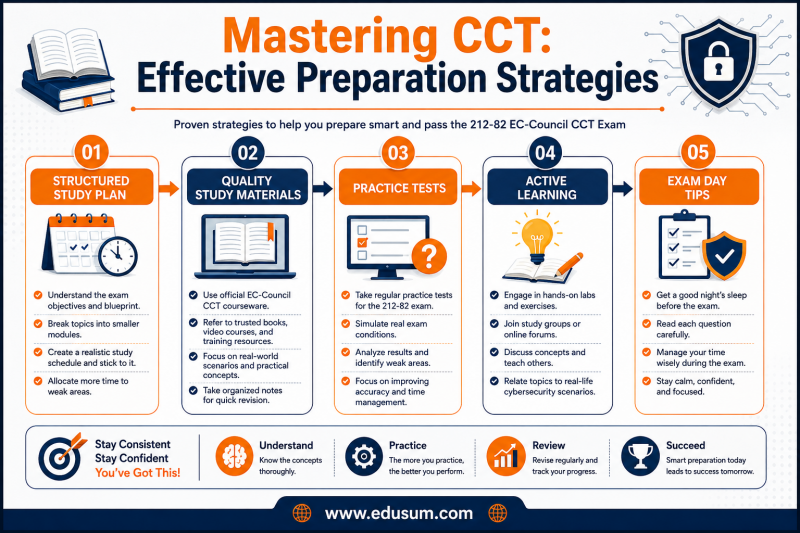 Mastering CCT:
Effective Preparation Strategies

Proven strategies to help you prepare smart and pass the 212-82 EC-Council CCT Exam

01
STRUCTURED STUDY PLAN

Understand the exam objectives and blueprint.
Break topics into smaller modules.
Create a realistic study schedule and stick to it.
Allocate more time to weak areas.

02
QUALITY STUDY MATERIALS

Use official EC-Council CCT courseware.
Refer to trusted books, video courses, and training resources.
Focus on real-world scenarios and practical concepts.
Take organized notes for quick revision.

03
PRACTICE TESTS

Take regular practice tests for the 212-82 exam.
Simulate real exam conditions.
Analyze results and identify weak areas.
Focus on improving accuracy and time management.

04
ACTIVE LEARNING

Engage in hands-on labs and exercises.
Join study groups or online forums.
Discuss concepts and teach others.
Relate topics to real-life cybersecurity scenarios.

05
EXAM DAY TIPS

Get a good night's sleep before the exam.
Read each question carefully.
Manage your time wisely during the exam.
Stay calm, confident, and focused.

Stay Consistent
Stay Confident
You've Got This!

Understand
Know the concepts thoroughly.

Practice
The more you practice, the better you perform.

Review
Revise regularly and track your progress.

Succeed
Smart preparation today leads to success tomorrow.

www.edusum.com